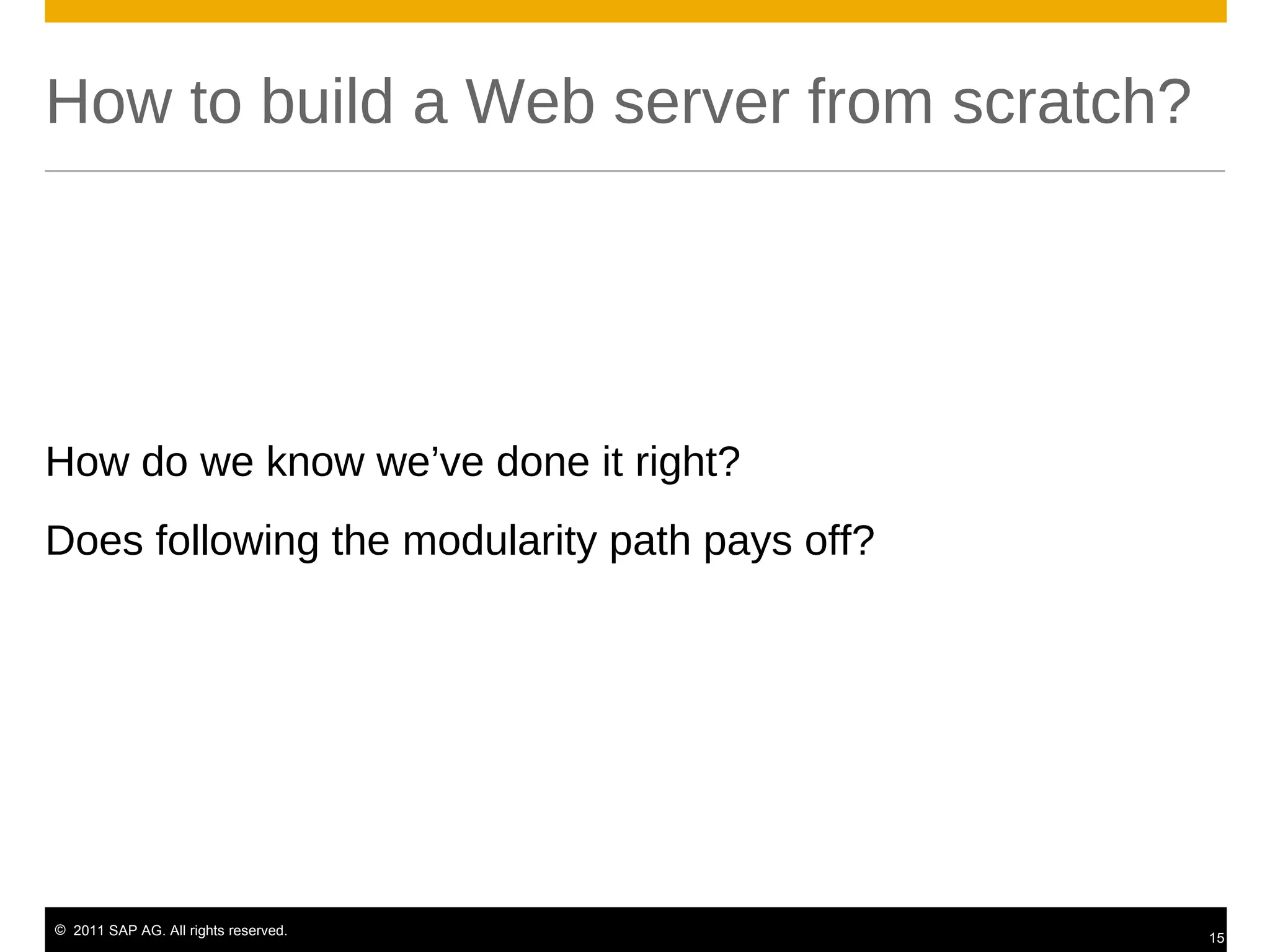 How to build a Web server from scratch?

How do we know we’ve done it right?

Does following the modularity path pays off?

© 2011 SAP AG. All rights reserved.

15